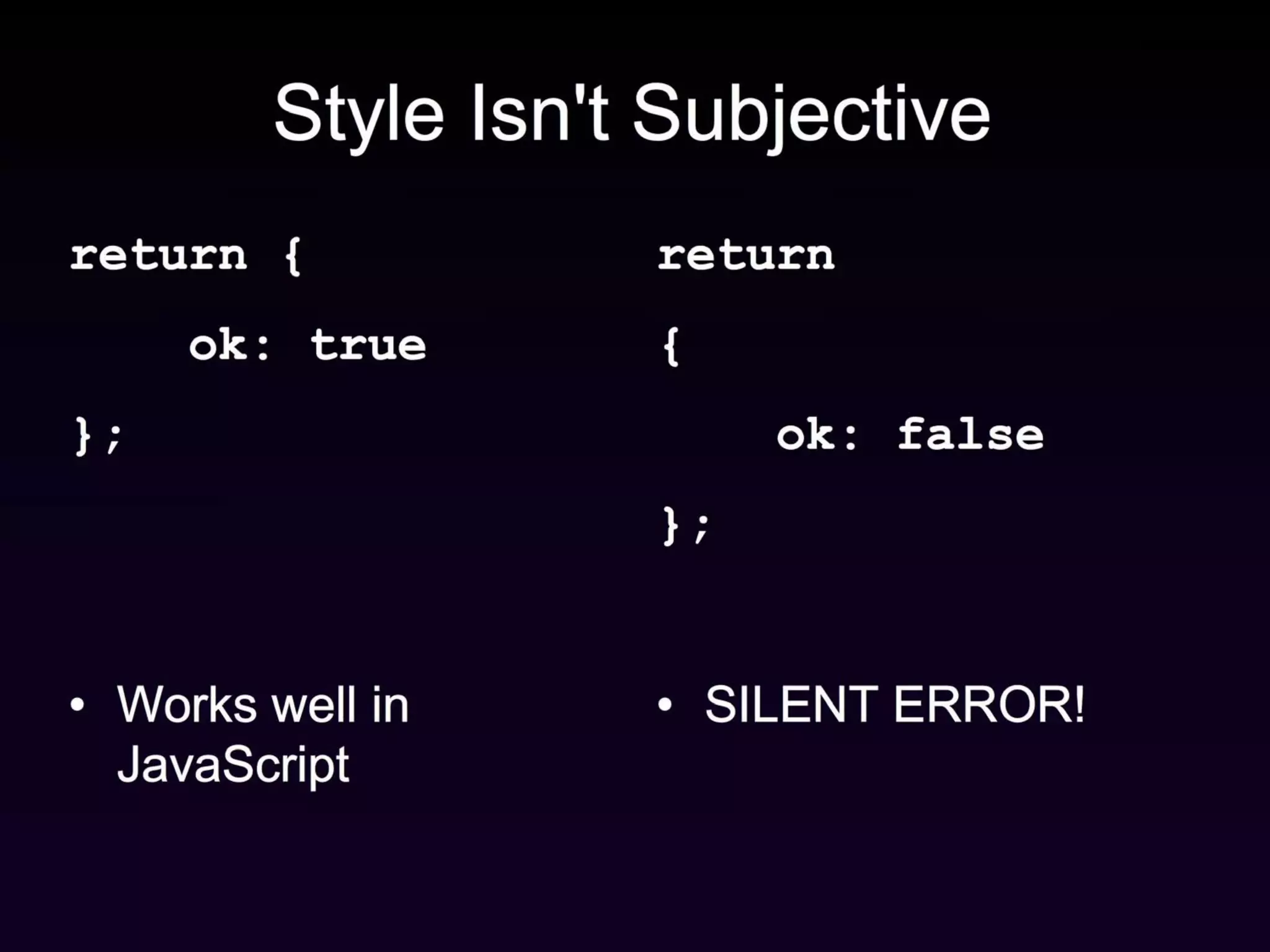 Style Isn't Subjective

return {
    ok: true
};

• Works well in JavaScript

return
{
    ok: false
};

• SILENT ERROR!